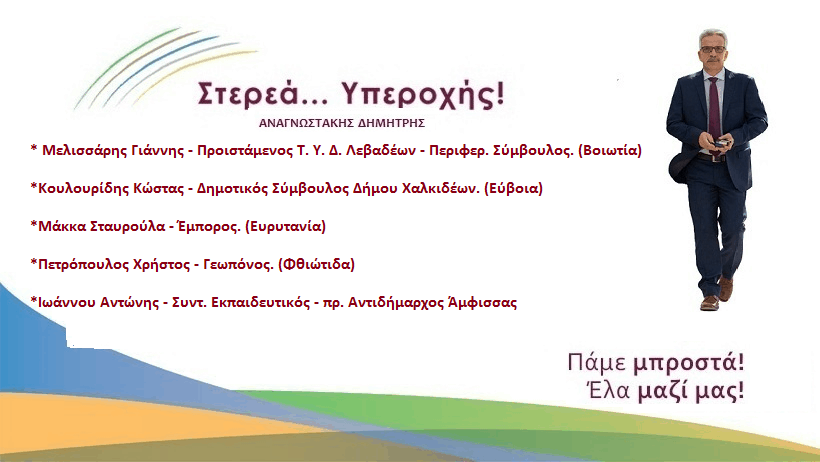 Στερεά... Υπεροχής!
ΑΝΑΓΝΩΣΤΑΚΗΣ ΔΗΜΗΤΡΗΣ

* Μελισσάρης Γιάννης - Προιστάμενος Τ. Υ. Δ. Λεβαδέων - Περιφερ. Σύμβουλος. (Βοιωτία)

*Κουλουρίδης Κώστας - Δημοτικός Σύμβουλος Δήμου Χαλκιδέων. (Εύβοια)

*Μάκκα Σταυρούλα - Έμπορος. (Ευρυτανία)

*Πετρόπουλος Χρήστος - Γεωπόνος. (Φθιώτιδα)

*Ιωάννου Αντώνης - Συντ. Εκπαιδευτικός - πρ. Αντιδήμαρχος Άμφισσας

Πάμε μπροστά!
Έλα μαζί μας!